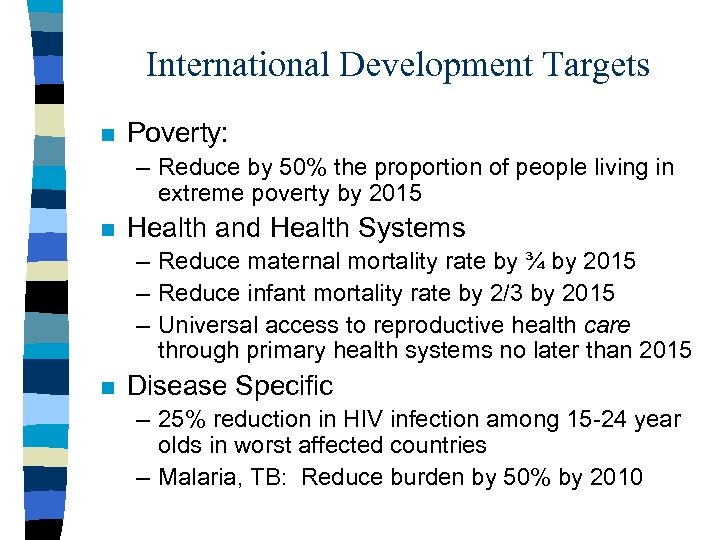 International Development Targets

■ Poverty:

– Reduce by 50% the proportion of people living in extreme poverty by 2015

■ Health and Health Systems

– Reduce maternal mortality rate by ¾ by 2015

– Reduce infant mortality rate by 2/3 by 2015

– Universal access to reproductive health care through primary health systems no later than 2015

■ Disease Specific

– 25% reduction in HIV infection among 15-24 year olds in worst affected countries

– Malaria, TB: Reduce burden by 50% by 2010